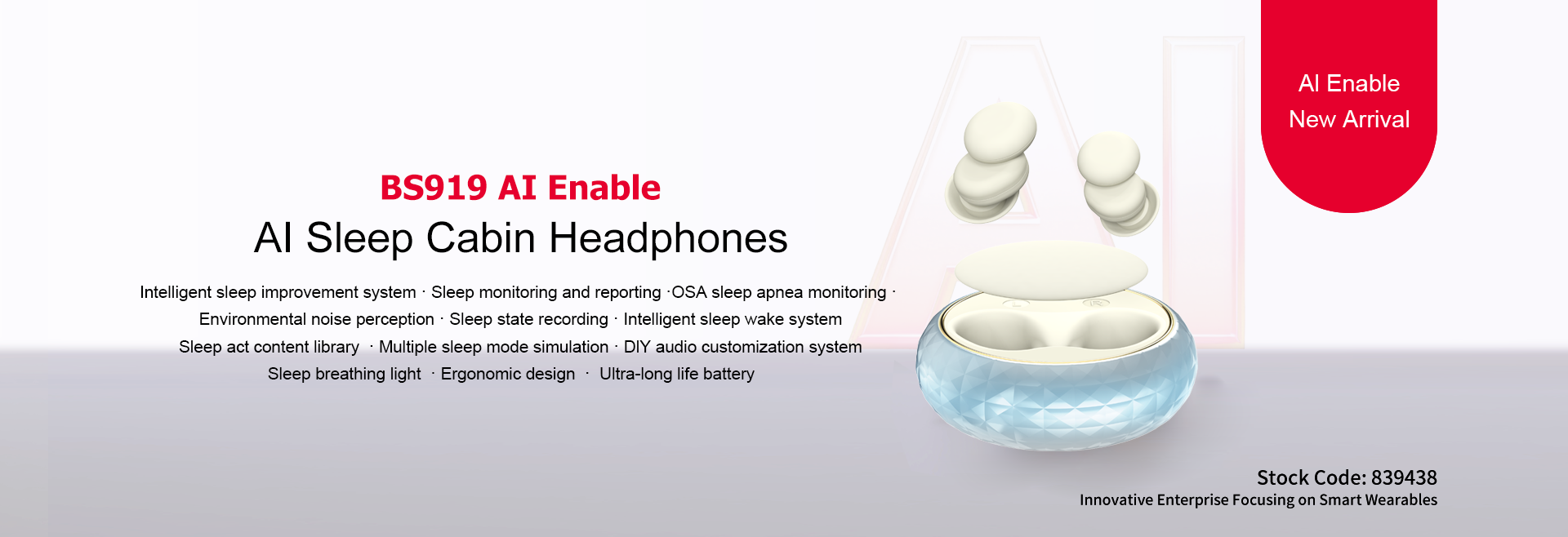 AI Enable
New Arrival

BS919 AI Enable
AI Sleep Cabin Headphones

Intelligent sleep improvement system · Sleep monitoring and reporting ·OSA sleep apnea monitoring · Environmental noise perception · Sleep state recording · Intelligent sleep wake system
Sleep act content library · Multiple sleep mode simulation · DIY audio customization system
Sleep breathing light · Ergonomic design · Ultra-long life battery

Stock Code: 839438
Innovative Enterprise Focusing on Smart Wearables